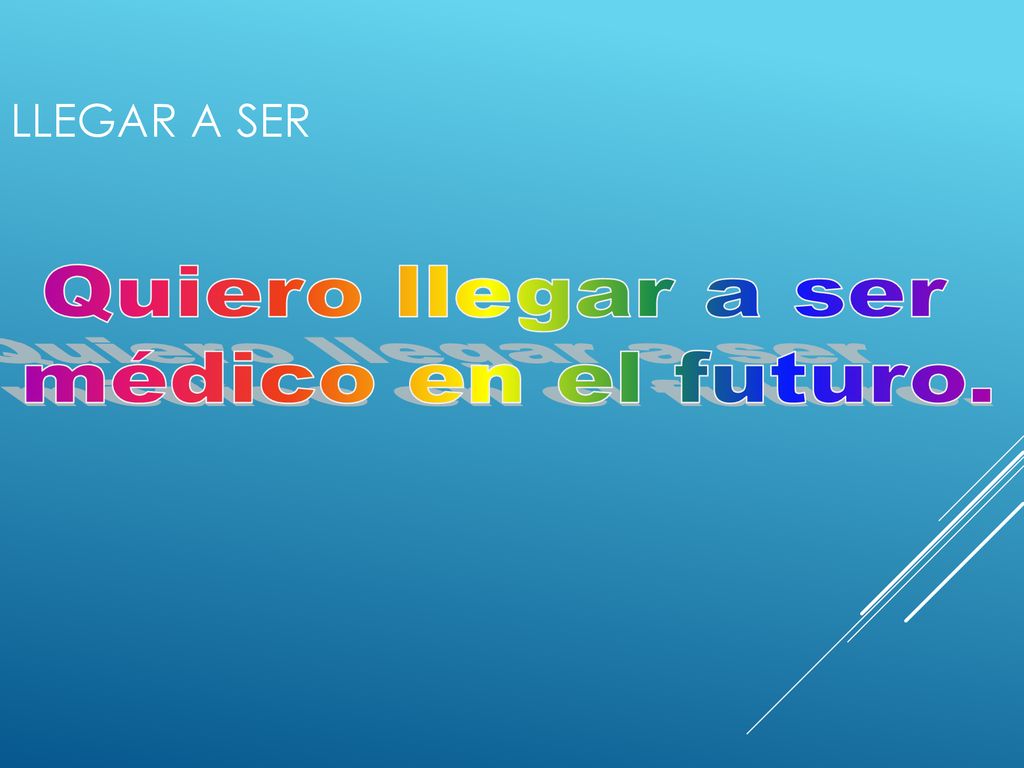 LLEGAR A SER

Quiero llegar a ser médico en el futuro.